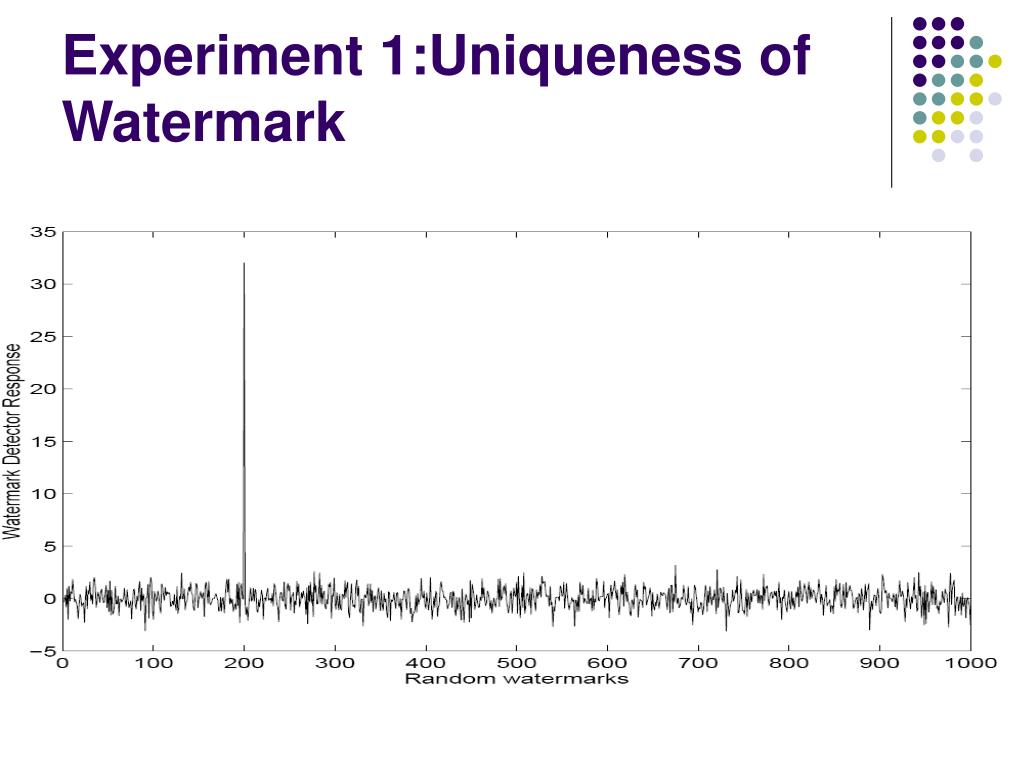 Experiment 1:Uniqueness of Watermark

35
30
25
20
15
10
5
0
−5

Watermark Detector Response

0 100 200 300 400 500 600 700 800 900 1000
Random watermarks